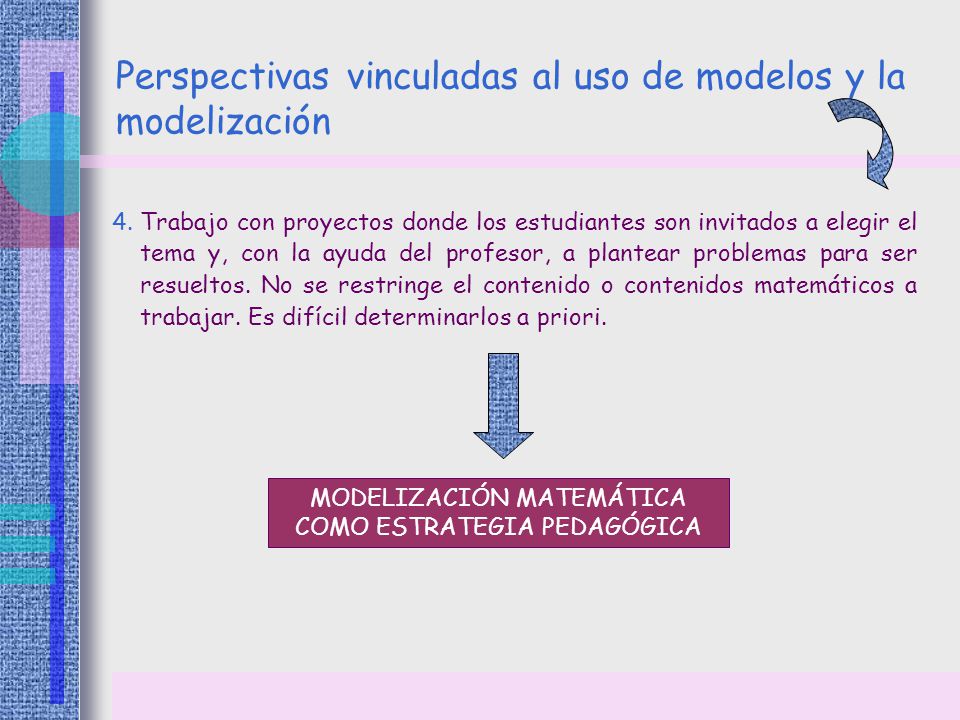 Perspectivas vinculadas al uso de modelos y la modelización

4. Trabajo con proyectos donde los estudiantes son invitados a elegir el tema y, con la ayuda del profesor, a plantear problemas para ser resueltos. No se restringe el contenido o contenidos matemáticos a trabajar. Es difícil determinarlos a priori.

MODELIZACIÓN MATEMÁTICA COMO ESTRATEGIA PEDAGÓGICA